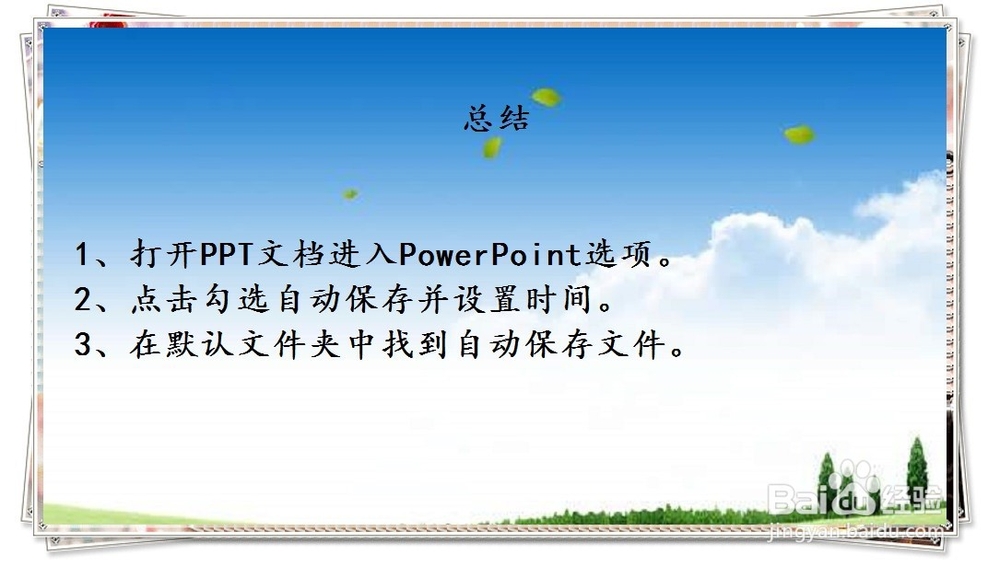 总结

1、打开PPT文档进入PowerPoint选项。
2、点击勾选自动保存并设置时间。
3、在默认文件夹中找到自动保存文件。

Baidu经验
jingyan.baidu.com